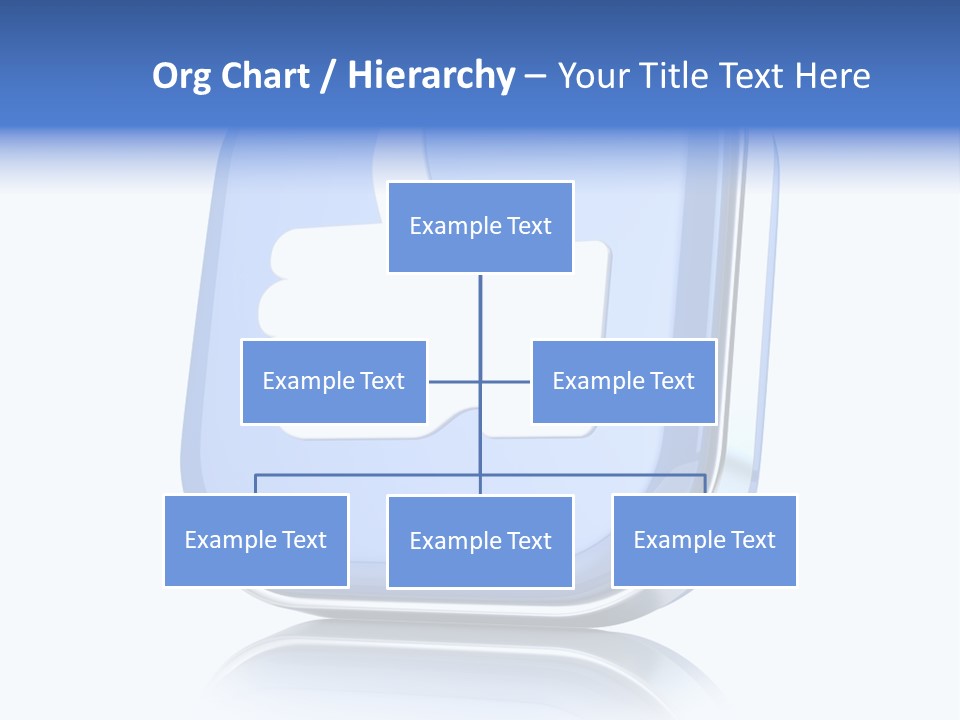 Org Chart / Hierarchy – Your Title Text Here

Example Text

Example Text

Example Text

Example Text

Example Text

Example Text